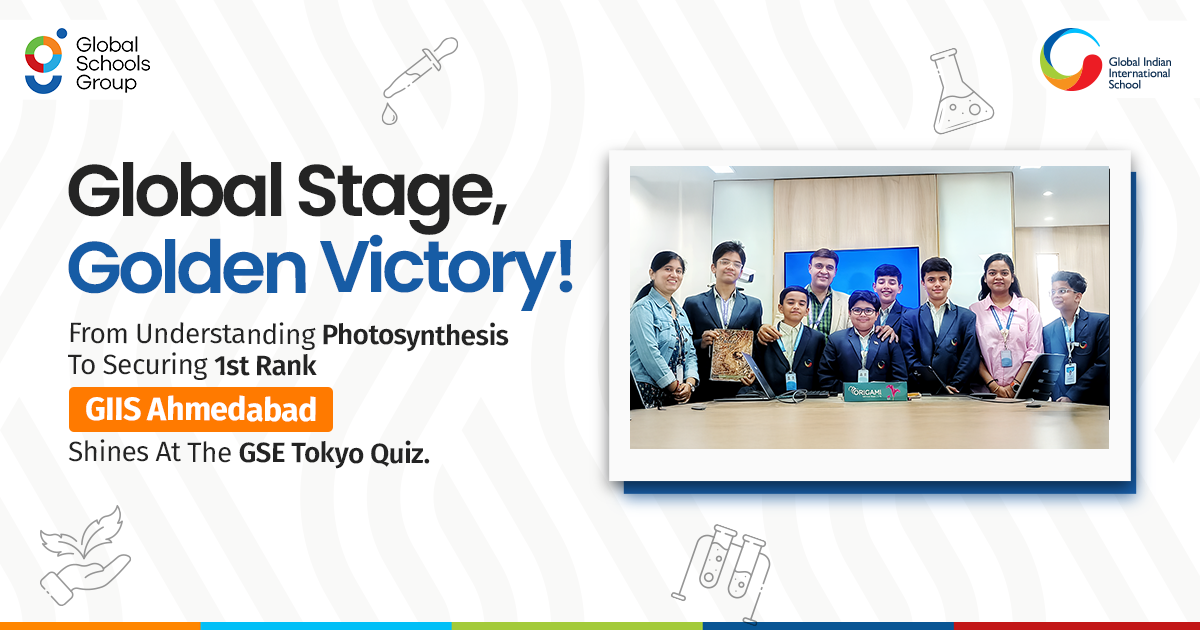 Global Schools Group

Global Indian International School

Global Stage, Golden Victory!

From Understanding Photosynthesis To Securing 1st Rank

GIIS Ahmedabad

Shines At The GSE Tokyo Quiz.

ORIGAMI